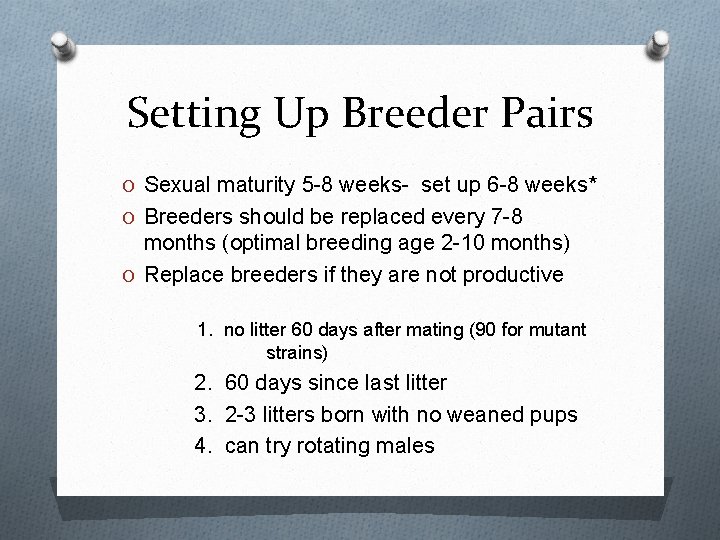 Setting Up Breeder Pairs

O Sexual maturity 5-8 weeks- set up 6-8 weeks*
O Breeders should be replaced every 7-8 months (optimal breeding age 2-10 months)
O Replace breeders if they are not productive

1. no litter 60 days after mating (90 for mutant strains)
2. 60 days since last litter
3. 2-3 litters born with no weaned pups
4. can try rotating males